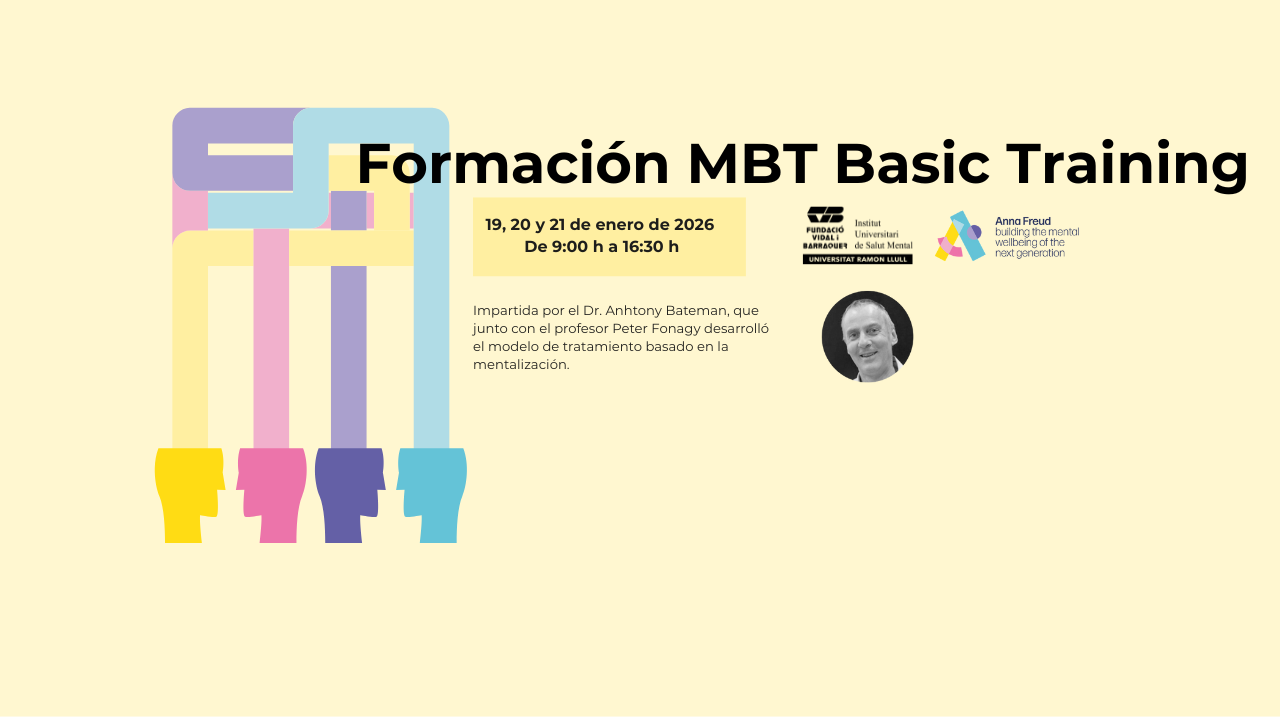 Formación MBT Basic Training

19, 20 y 21 de enero de 2026
De 9:00 h a 16:30 h

FUNDACIÓ VIDAL I BARRAQUER
Institut Universitari de Salut Mental
UNIVERSITAT RAMON LLULL

Anna Freud
building the mental wellbeing of the next generation

Impartida por el Dr. Anhtony Bateman, que junto con el profesor Peter Fonagy desarrolló el modelo de tratamiento basado en la mentalización.